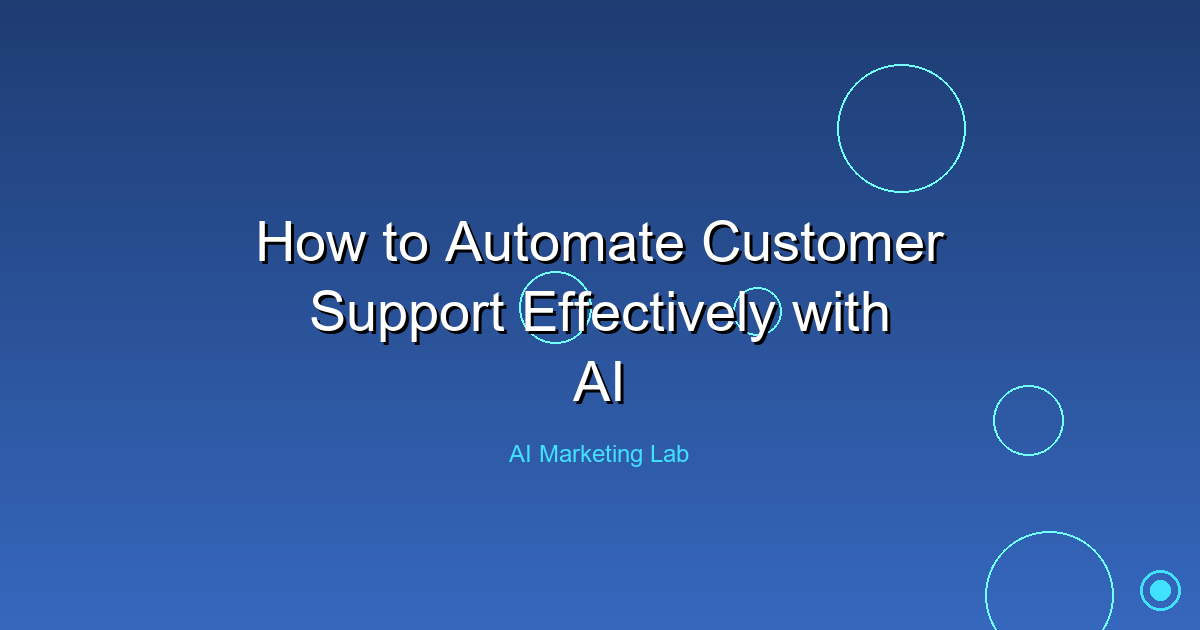 How to Automate Customer Support Effectively with AI

AI Marketing Lab